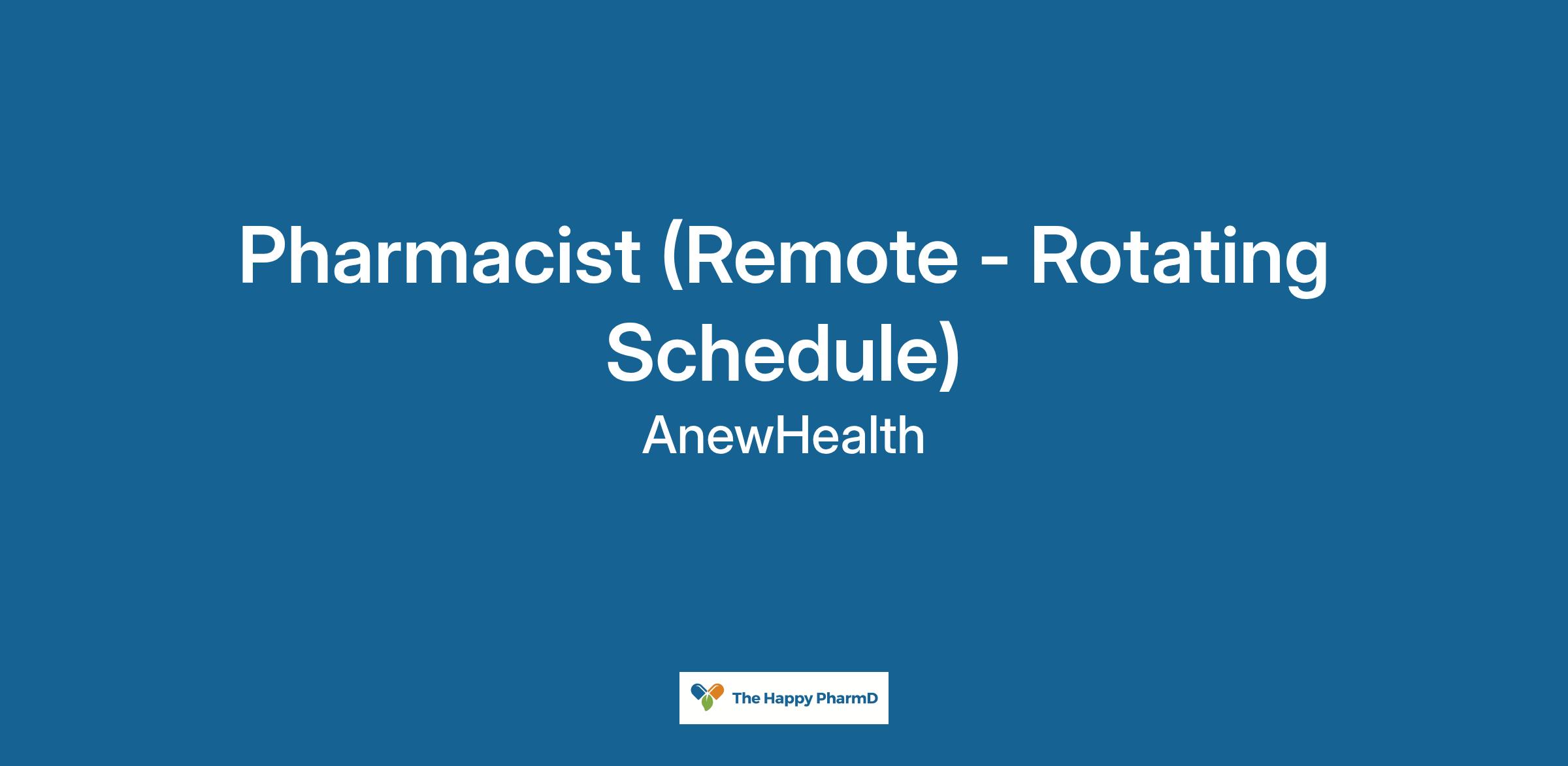 Pharmacist (Remote - Rotating Schedule)

AnewHealth

The Happy PharmD